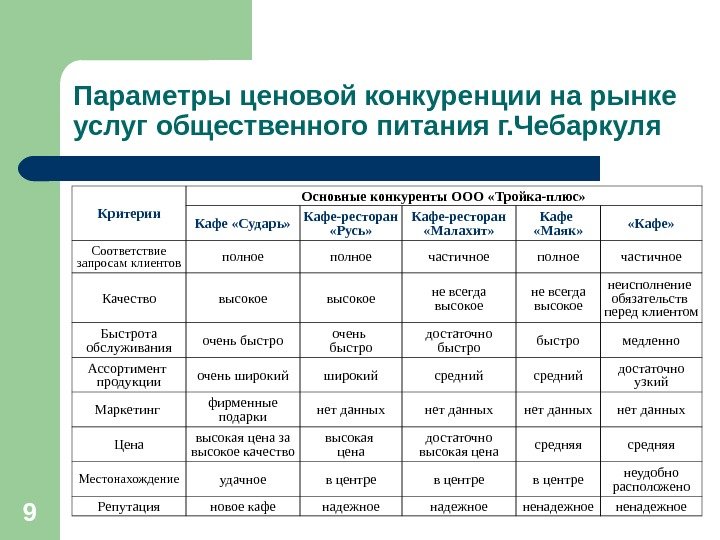 Параметры ценовой конкуренции на рынке услуг общественного питания г.Чебаркуля

| Критерии | Основные конкуренты ООО «Тройка-плюс» | | | | |
|---|---|---|---|---|---|
| | Кафе «Сударь» | Кафе-ресторан «Русь» | Кафе-ресторан «Малахит» | Кафе «Маяк» | «Кафе» |
| Соответствие запросам клиентов | полное | полное | частичное | полное | частичное |
| Качество | высокое | высокое | не всегда высокое | не всегда высокое | неисполнение обязательств перед клиентом |
| Быстрота обслуживания | очень быстро | очень быстро | достаточно быстро | быстро | медленно |
| Ассортимент продукции | очень широкий | широкий | средний | средний | достаточно узкий |
| Маркетинг | фирменные подарки | нет данных | нет данных | нет данных | нет данных |
| Цена | высокая цена за высокое качество | высокая цена | достаточно высокая цена | средняя | средняя |
| Местонахождение | удачное | в центре | в центре | в центре | неудобно расположено |
| Репутация | новое кафе | надежное | надежное | ненадежное | ненадежное |

9